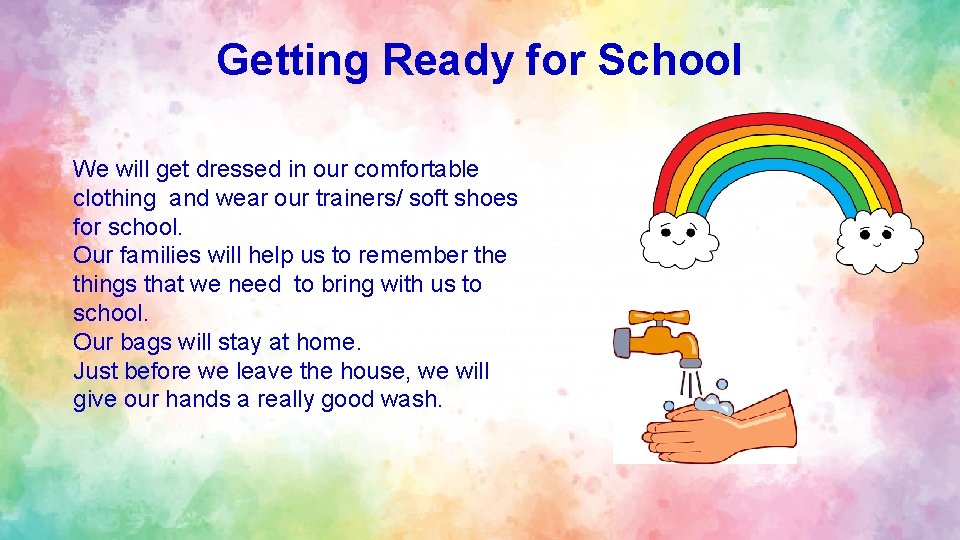 Getting Ready for School

We will get dressed in our comfortable clothing and wear our trainers/ soft shoes for school.
Our families will help us to remember the things that we need to bring with us to school.
Our bags will stay at home.
Just before we leave the house, we will give our hands a really good wash.